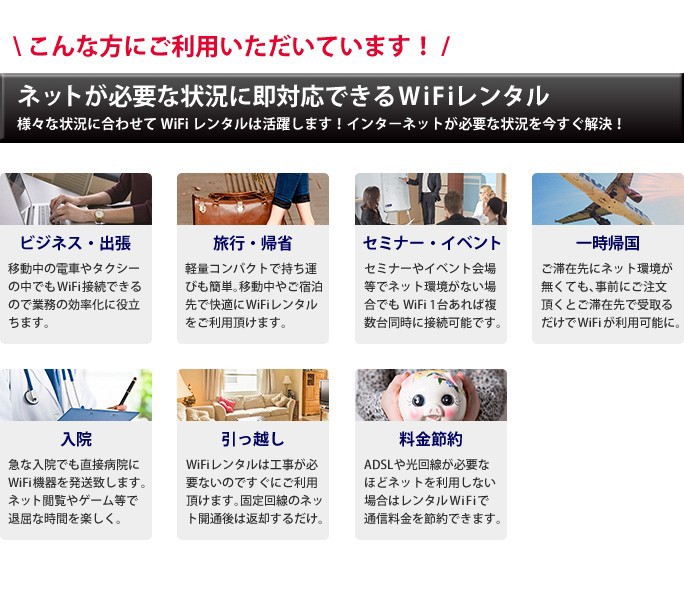 \ こんな方にご利用いただいています！ /

ネットが必要な状況に即対応できるWiFiレンタル
様々な状況に合わせて WiFi レンタルは活躍します！インターネットが必要な状況を今すぐ解決！

ビジネス・出張
移動中の電車やタクシーの中でもWiFi接続できるので業務の効率化に役立ちます。

旅行・帰省
軽量コンパクトで持ち運びも簡単。移動中やご宿泊先で快適にWiFiレンタルをご利用頂けます。

セミナー・イベント
セミナーやイベント会場等でネット環境がない場合でも WiFi 1台あれば複数台同時に接続可能です。

一時帰国
ご滞在先にネット環境が無くても、事前にご注文頂くとご滞在先で受取るだけでWiFiが利用可能に。

入院
急な入院でも直接病院にWiFi機器を発送致します。ネット閲覧やゲーム等で退屈な時間を楽しく。

引っ越し
WiFiレンタルは工事が必要ないのですぐにご利用頂けます。固定回線のネット開通後は返却するだけ。

料金節約
ADSLや光回線が必要なほどネットを利用しない場合はレンタルWiFiで通信料金を節約できます。